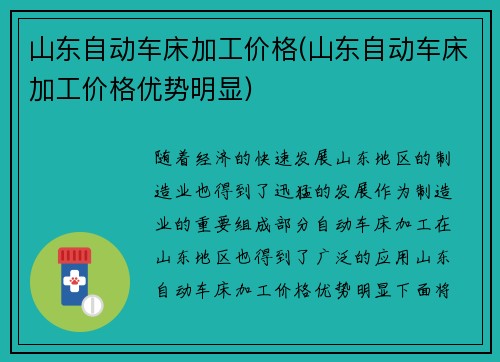 山东自动车床加工价格(山东自动车床加工价格优势明显)

随着经济的快速发展山东地区的制造业也得到了迅猛的发展作为制造业的重要组成部分自动车床加工在山东地区也得到了广泛的应用山东自动车床加工价格优势明显下面将